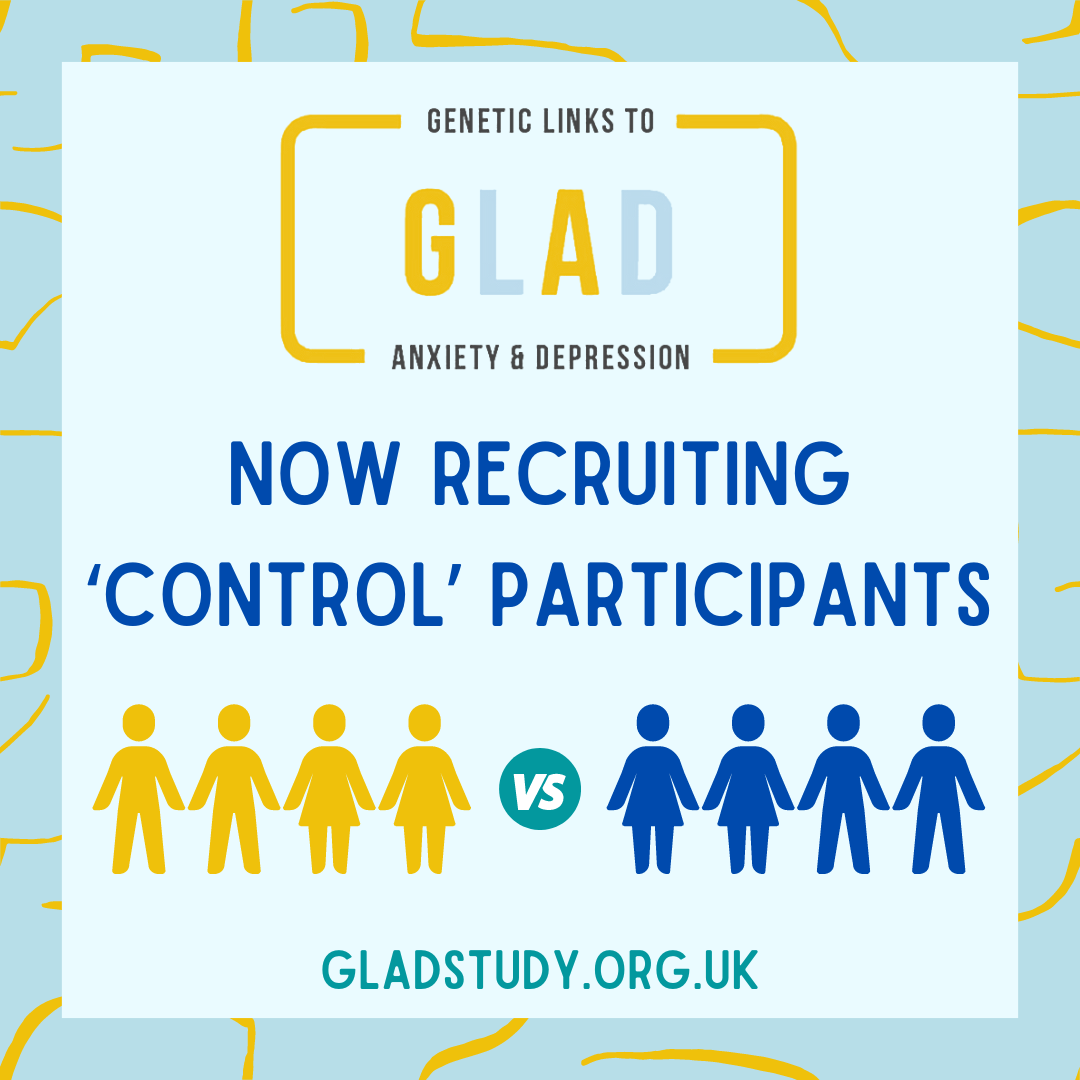 GENETIC LINKS TO
GLAD
ANXIETY & DEPRESSION

NOW RECRUITING 'CONTROL' PARTICIPANTS

VS

GLADSTUDY.ORG.UK